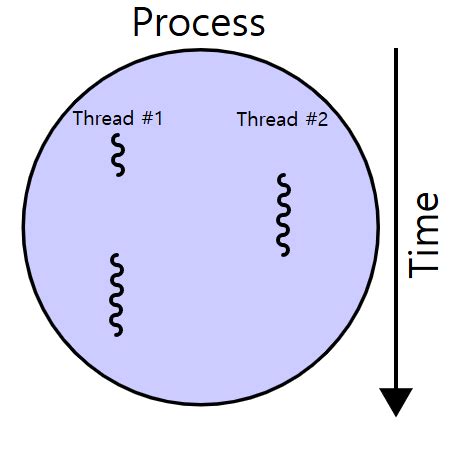 Process

Thread #1

Thread #2

Time